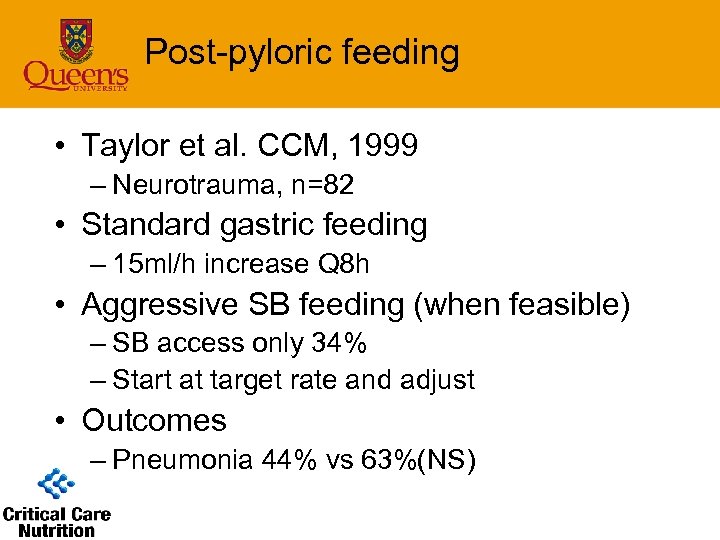 Queen's UNIVERSITY

Post-pyloric feeding

• Taylor et al. CCM, 1999
– Neurotrauma, n=82
• Standard gastric feeding
– 15ml/h increase Q8h
• Aggressive SB feeding (when feasible)
– SB access only 34%
– Start at target rate and adjust
• Outcomes
– Pneumonia 44% vs 63%(NS)

Critical Care Nutrition